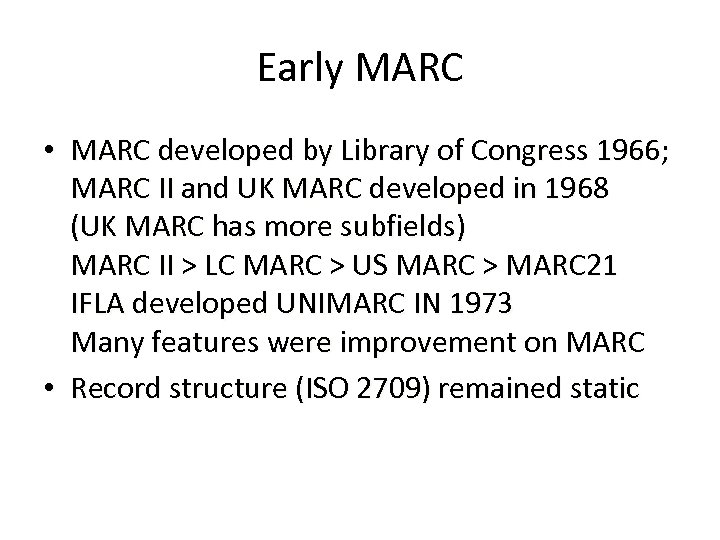 Early MARC

• MARC developed by Library of Congress 1966;
MARC II and UK MARC developed in 1968
(UK MARC has more subfields)
MARC II > LC MARC > US MARC > MARC21
IFLA developed UNIMARC IN 1973
Many features were improvement on MARC
• Record structure (ISO 2709) remained static